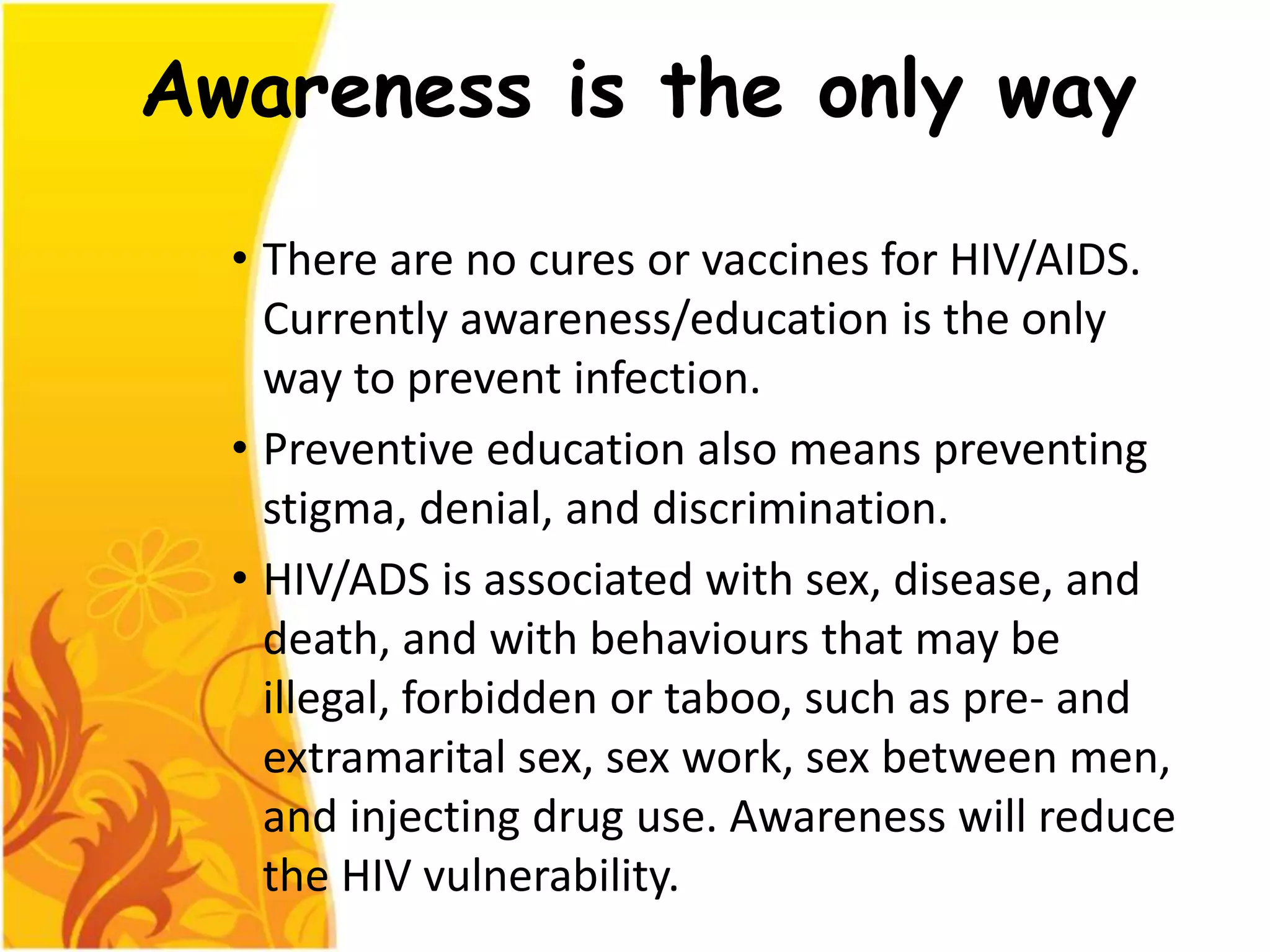 Awareness is the only way

• There are no cures or vaccines for HIV/AIDS. Currently awareness/education is the only way to prevent infection.

• Preventive education also means preventing stigma, denial, and discrimination.

• HIV/ADS is associated with sex, disease, and death, and with behaviours that may be illegal, forbidden or taboo, such as pre- and extramarital sex, sex work, sex between men, and injecting drug use. Awareness will reduce the HIV vulnerability.